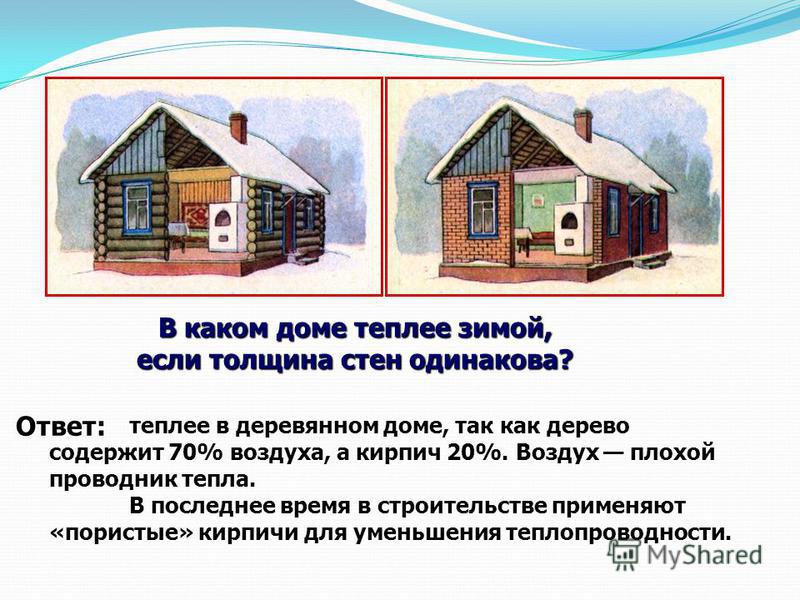 В каком доме теплее зимой, если толщина стен одинакова?

Ответ: теплее в деревянном доме, так как дерево содержит 70% воздуха, а кирпич 20%. Воздух — плохой проводник тепла.

В последнее время в строительстве применяют «пористые» кирпичи для уменьшения теплопроводности.

MyShared